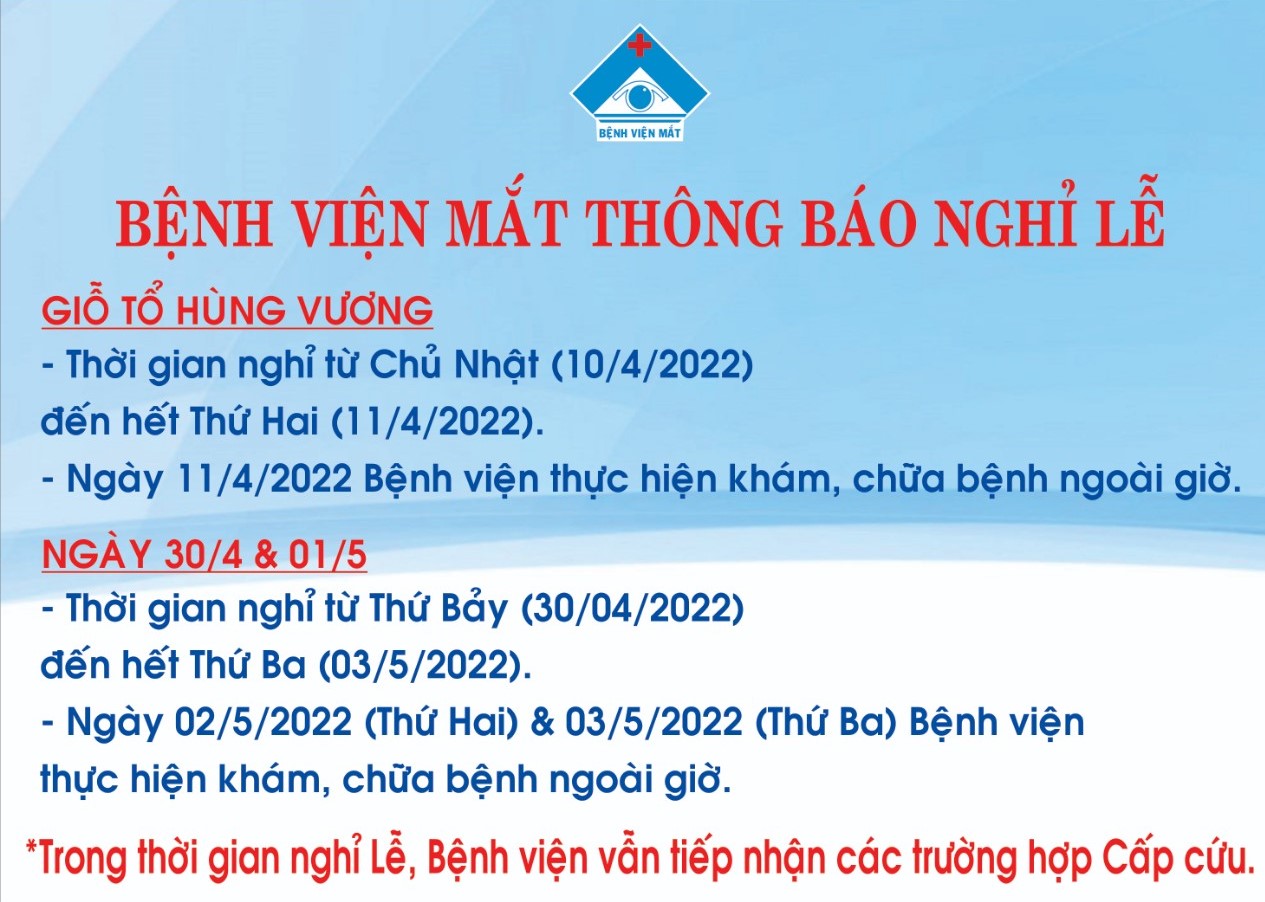 BỆNH VIỆN MẮT

BỆNH VIỆN MẮT THÔNG BÁO NGHỈ LỄ

GIỖ TỔ HÙNG VƯƠNG

- Thời gian nghỉ từ Chủ Nhật (10/4/2022) đến hết Thứ Hai (11/4/2022).

- Ngày 11/4/2022 Bệnh viện thực hiện khám, chữa bệnh ngoài giờ.

NGÀY 30/4 & 01/5

- Thời gian nghỉ từ Thứ Bảy (30/04/2022) đến hết Thứ Ba (03/5/2022).

- Ngày 02/5/2022 (Thứ Hai) & 03/5/2022 (Thứ Ba) Bệnh viện thực hiện khám, chữa bệnh ngoài giờ.

*Trong thời gian nghỉ Lễ, Bệnh viện vẫn tiếp nhận các trường hợp Cấp cứu.